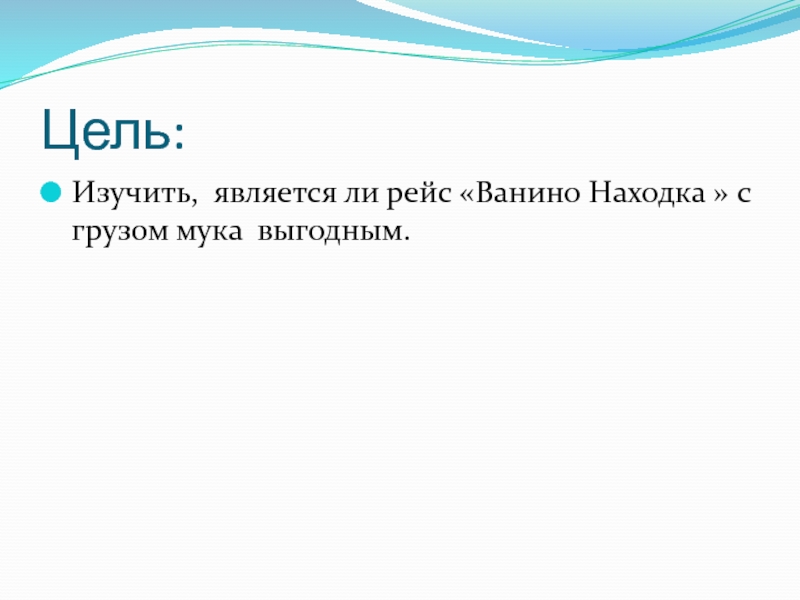 Цель:

Изучить, является ли рейс «Ванино Находка » с грузом мука выгодным.